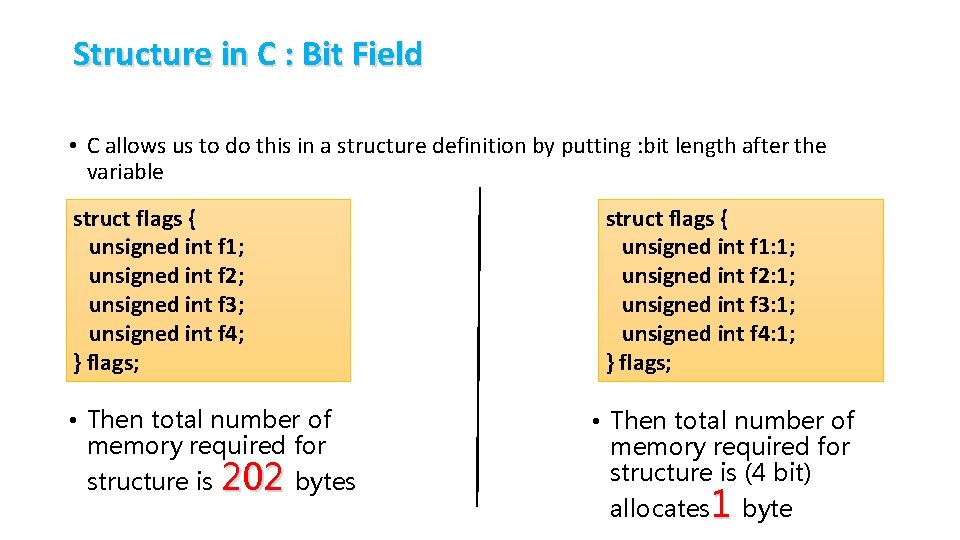 Structure in C : Bit Field

• C allows us to do this in a structure definition by putting :bit length after the variable

struct flags {
unsigned int f1;
unsigned int f2;
unsigned int f3;
unsigned int f4;
} flags;

• Then total number of memory required for structure is 202 bytes

struct flags {
unsigned int f1:1;
unsigned int f2:1;
unsigned int f3:1;
unsigned int f4:1;
} flags;

• Then total number of memory required for structure is (4 bit) allocates1 byte